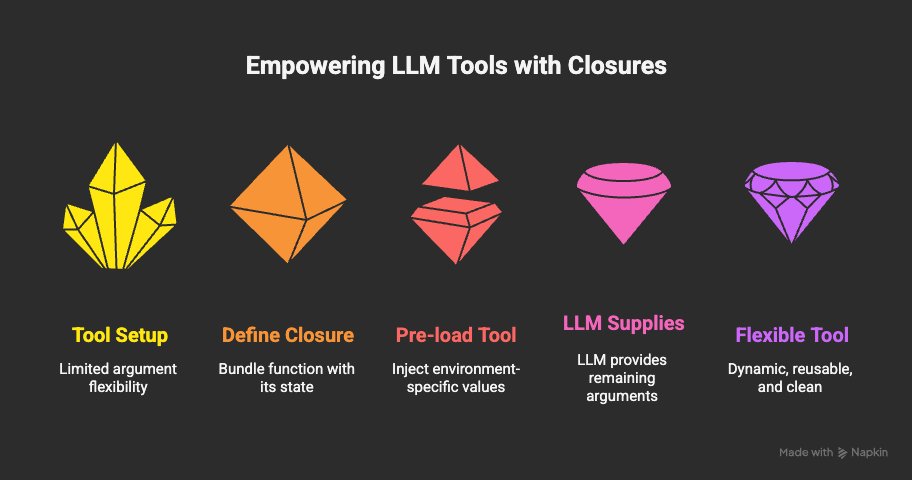 Empowering LLM Tools with Closures

Tool Setup
Limited argument flexibility

Define Closure
Bundle function with its state

Pre-load Tool
Inject environment-specific values

LLM Supplies
LLM provides remaining arguments

Flexible Tool
Dynamic, reusable, and clean

Made with Napkin